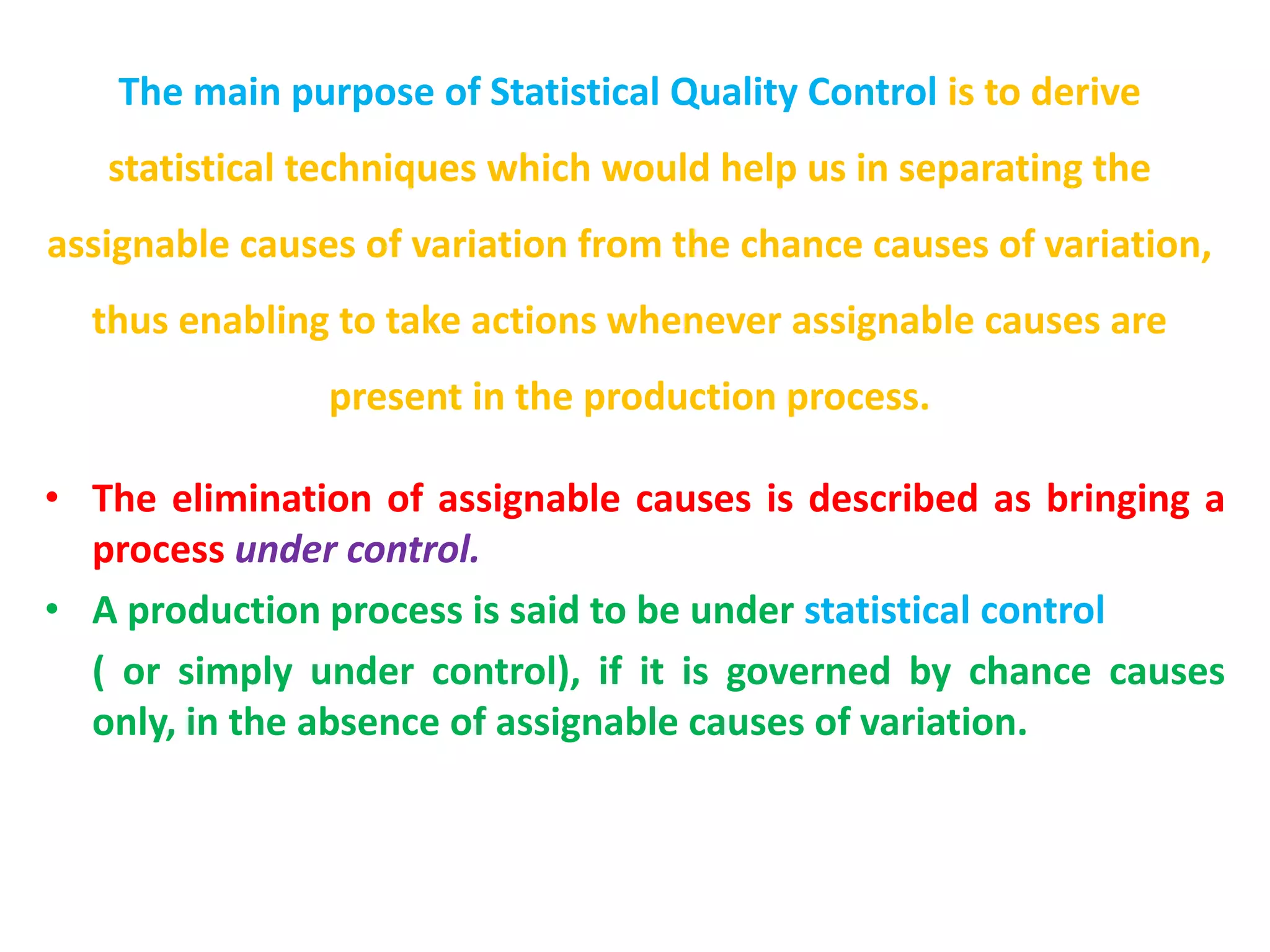 The main purpose of Statistical Quality Control is to derive statistical techniques which would help us in separating the assignable causes of variation from the chance causes of variation, thus enabling to take actions whenever assignable causes are present in the production process.

• The elimination of assignable causes is described as bringing a process under control.
• A production process is said to be under statistical control ( or simply under control), if it is governed by chance causes only, in the absence of assignable causes of variation.